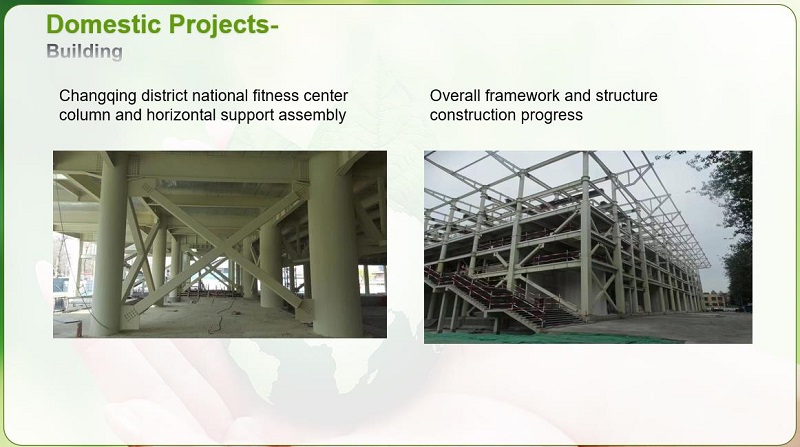 Domestic Projects-
Building

Changqing district national fitness center column and horizontal support assembly

Overall framework and structure construction progress